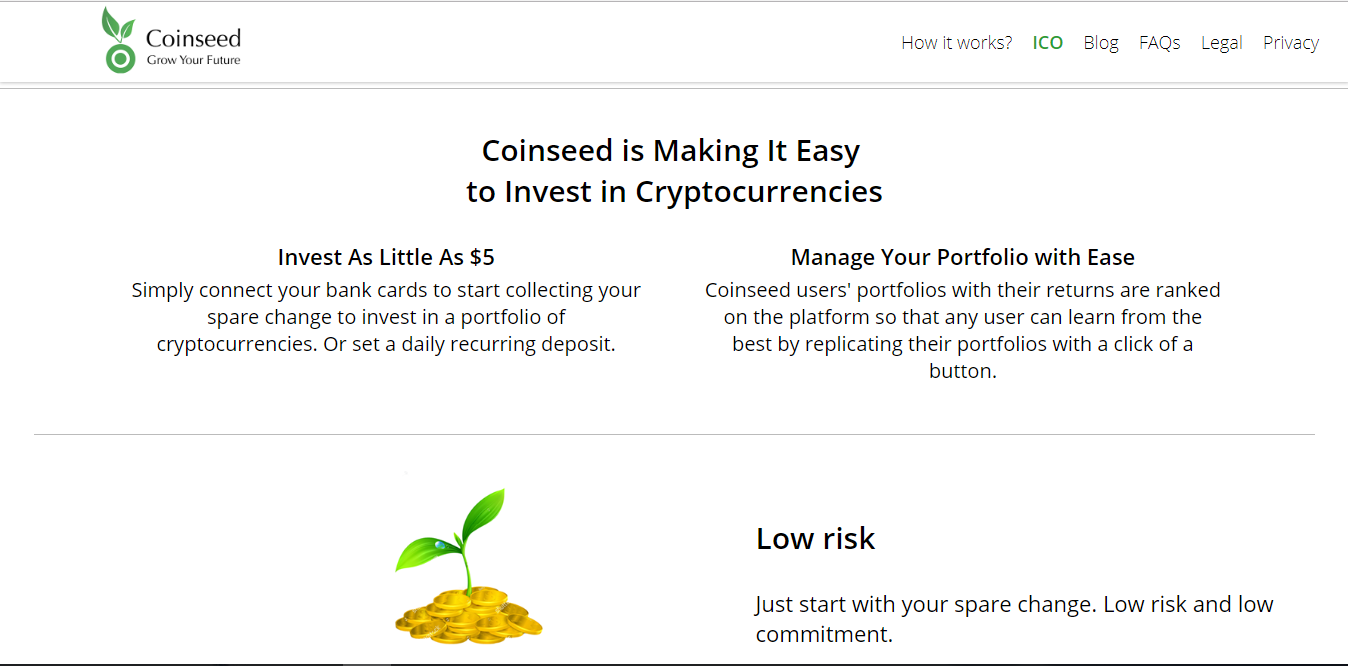 Coinseed
Grow Your Future

How it works? ICO Blog FAQs Legal Privacy

Coinseed is Making It Easy to Invest in Cryptocurrencies

Invest As Little As $5

Simply connect your bank cards to start collecting your spare change to invest in a portfolio of cryptocurrencies. Or set a daily recurring deposit.

Manage Your Portfolio with Ease

Coinseed users' portfolios with their returns are ranked on the platform so that any user can learn from the best by replicating their portfolios with a click of a button.

Low risk

Just start with your spare change. Low risk and low commitment.